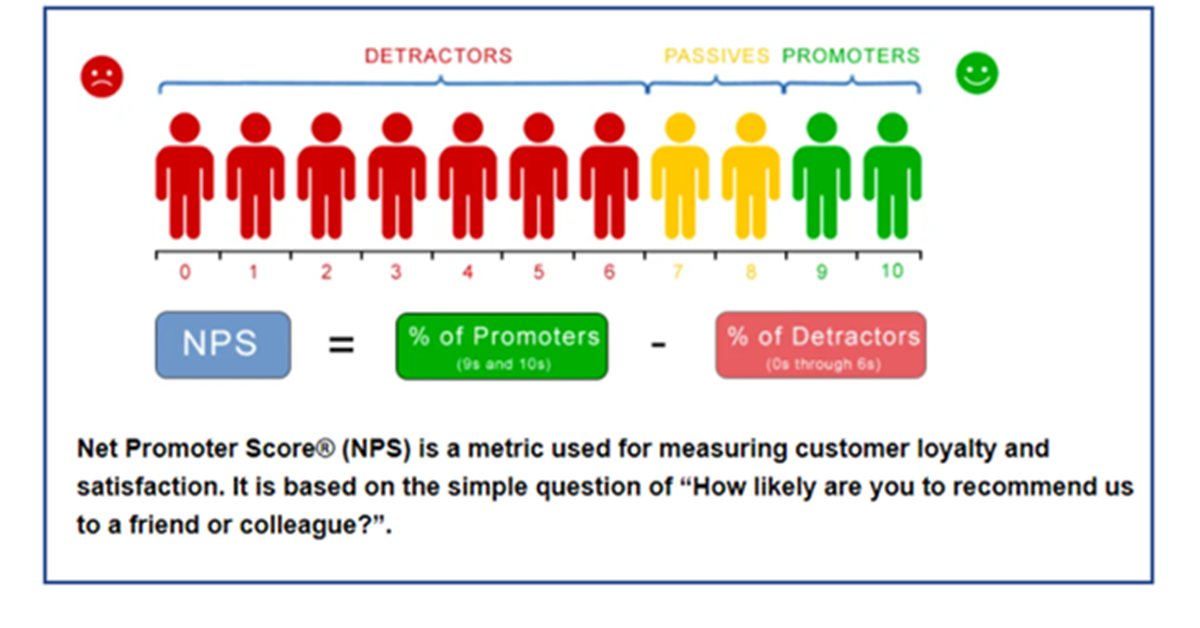 DETRACTORS PASSIVES PROMOTERS

0 1 2 3 4 5 6 7 8 9 10

NPS = % of Promoters (9s and 10s) - % of Detractors (0s through 6s)

Net Promoter Score® (NPS) is a metric used for measuring customer loyalty and satisfaction. It is based on the simple question of “How likely are you to recommend us to a friend or colleague?”.